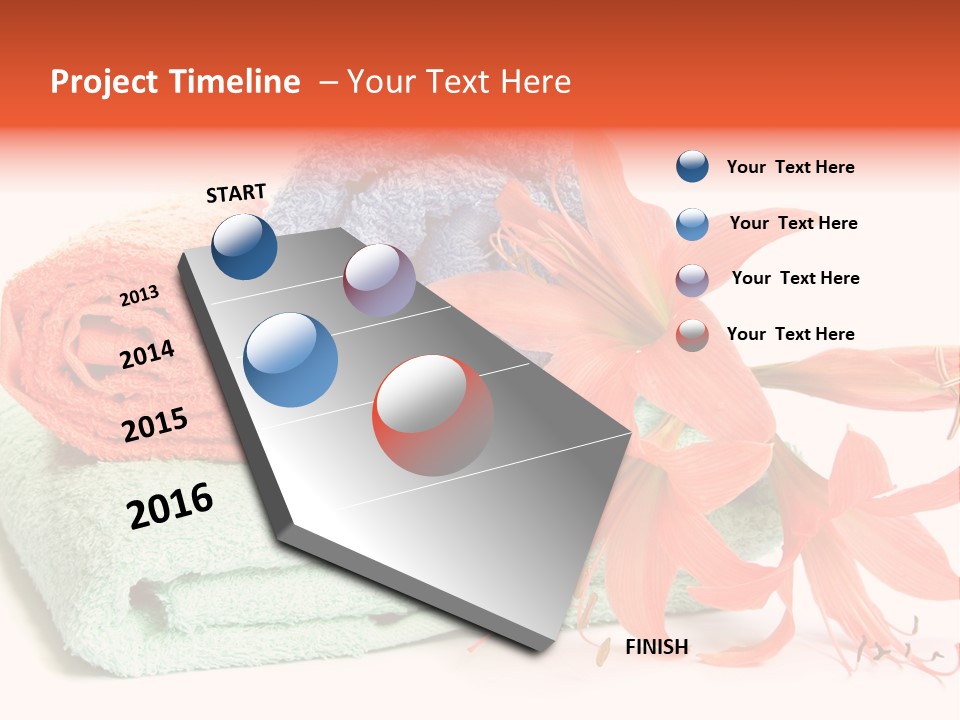 Project Timeline – Your Text Here

START

2013

2014

2015

2016

FINISH

Your Text Here

Your Text Here

Your Text Here

Your Text Here